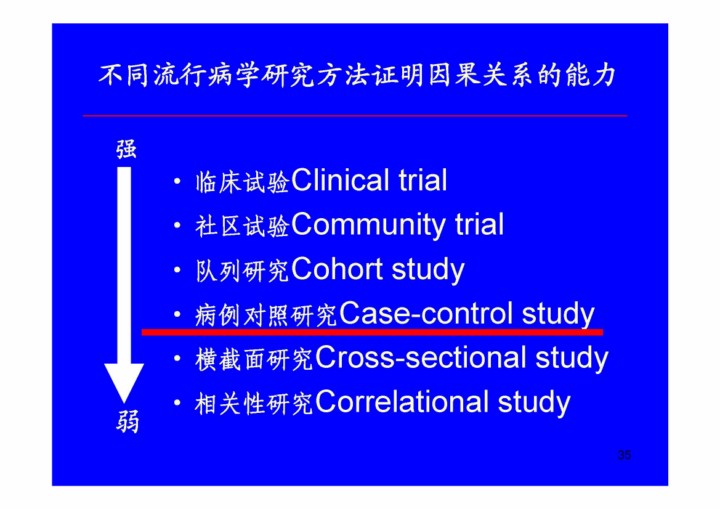 不同流行病学研究方法证明因果关系的能力

强

• 临床试验Clinical trial
• 社区试验Community trial
• 队列研究Cohort study
• 病例对照研究Case-control study
• 横截面研究Cross-sectional study
• 相关性研究Correlational study

弱

35